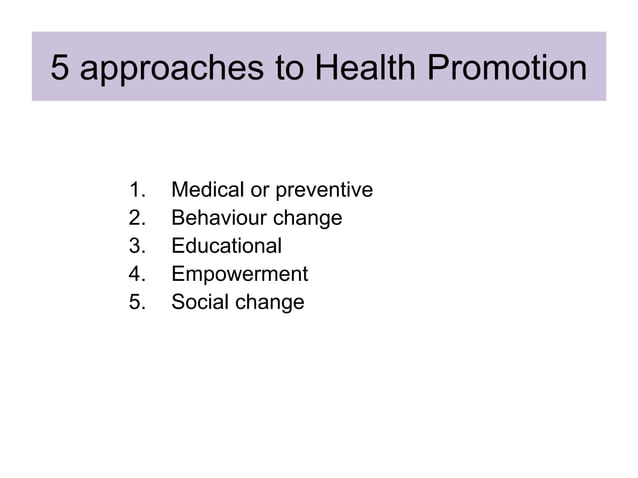 5 approaches to Health Promotion

1. Medical or preventive
2. Behaviour change
3. Educational
4. Empowerment
5. Social change